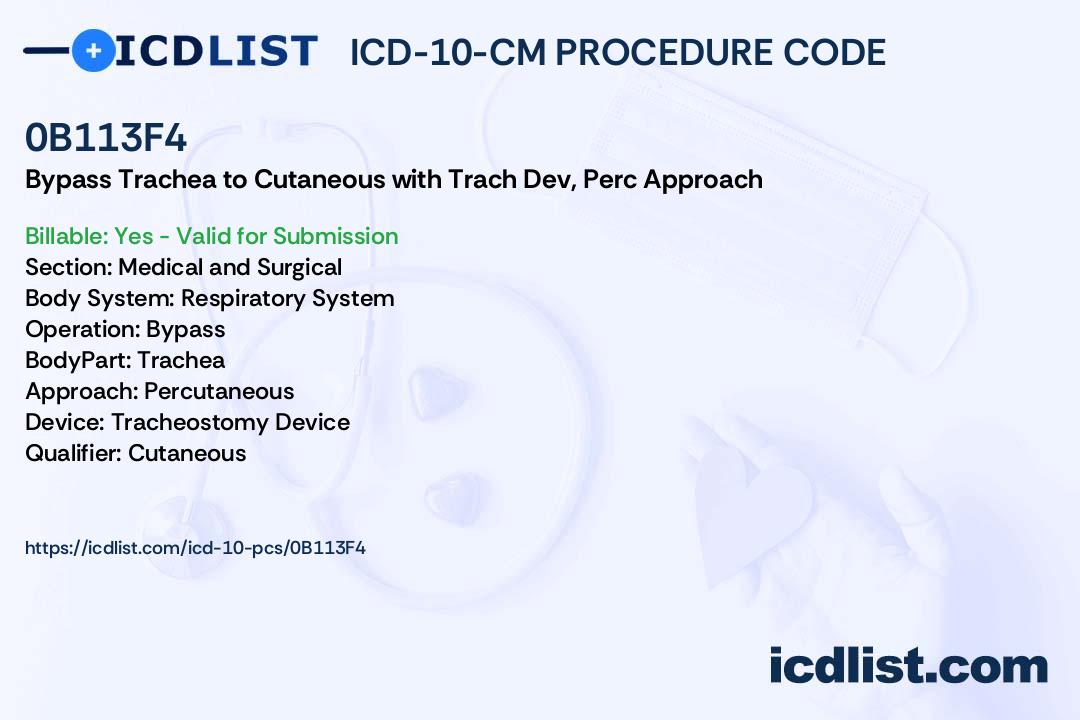 ICDLIST ICD-10-CM PROCEDURE CODE

0B113F4

Bypass Trachea to Cutaneous with Trach Dev, Perc Approach

Billable: Yes - Valid for Submission
Section: Medical and Surgical
Body System: Respiratory System
Operation: Bypass
BodyPart: Trachea
Approach: Percutaneous
Device: Tracheostomy Device
Qualifier: Cutaneous

https://icdlist.com/icd-10-pcs/0B113F4

icdlist.com